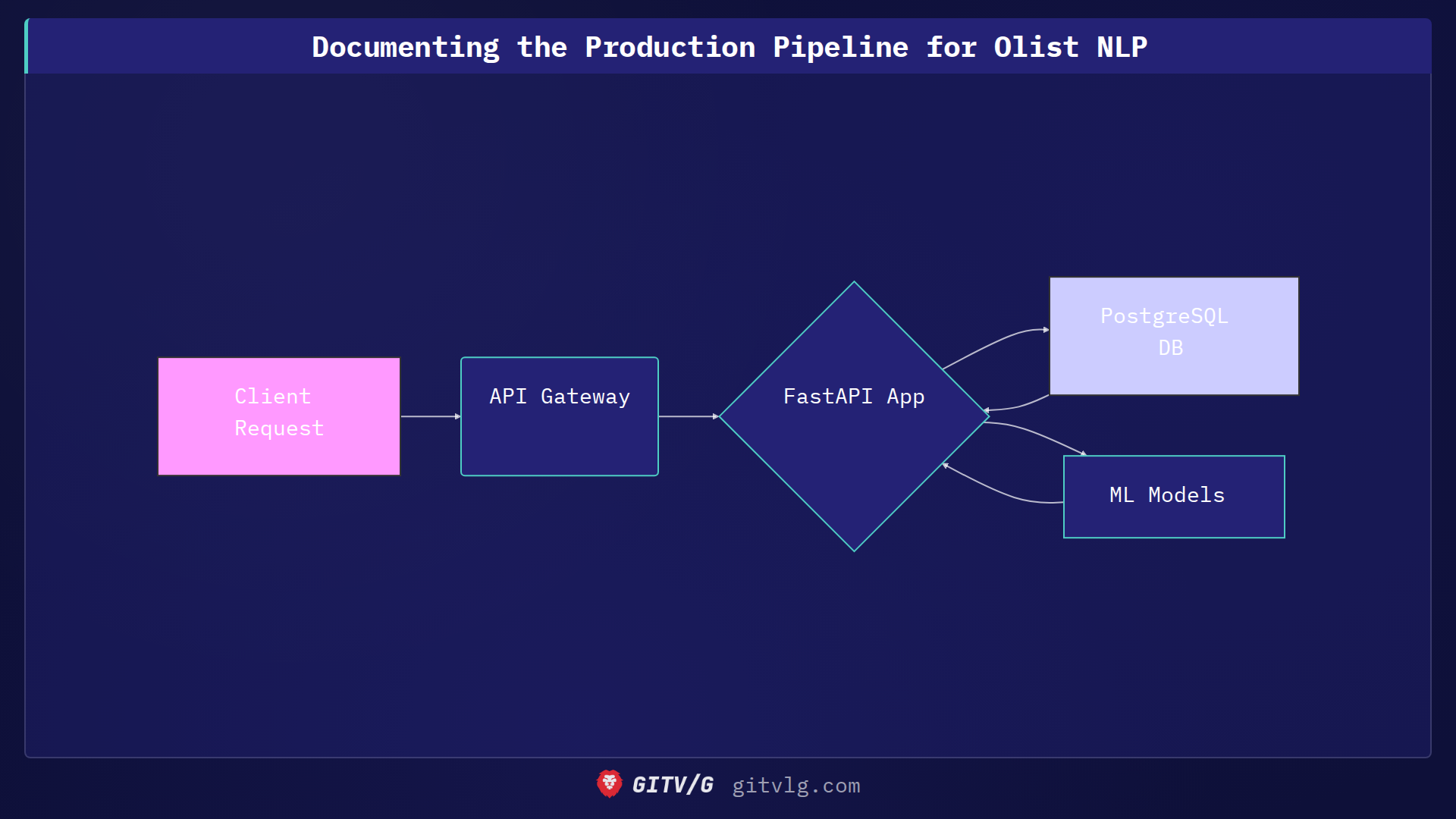 Documenting the Production Pipeline for Olist NLP

Client Request

API Gateway

FastAPI App

PostgreSQL DB

ML Models

GITV/G gitvlg.com